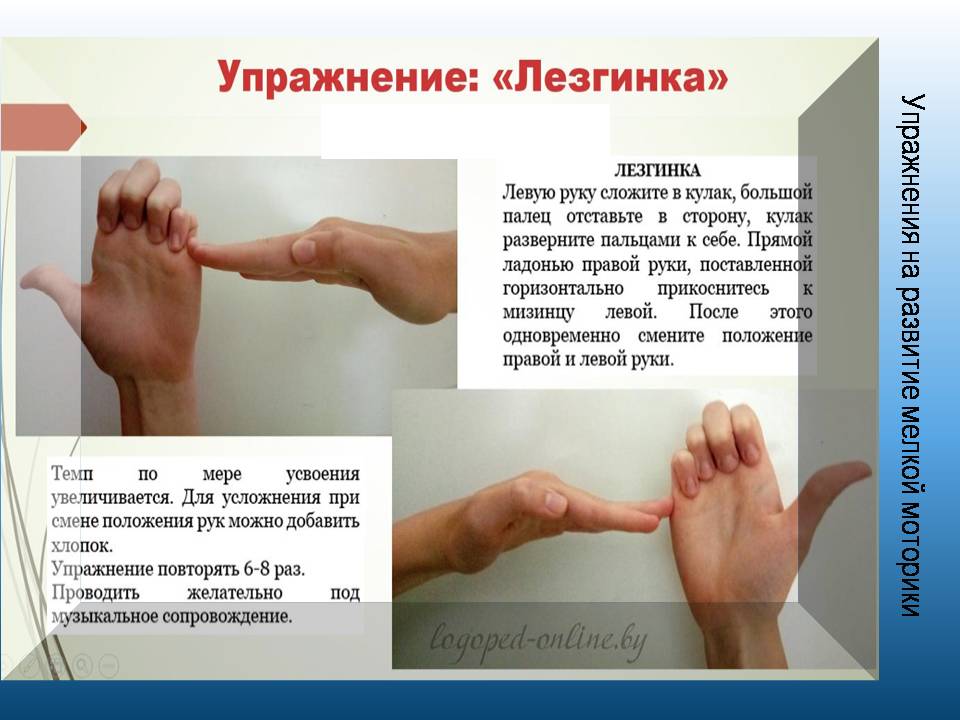 Упражнение: «Лезгинка»

ЛЕЗГИНКА
Левую руку сложите в кулак, большой палец отставьте в сторону, кулак разверните пальцами к себе. Прямой ладонью правой руки, поставленной горизонтально прикоснитесь к мизинцу левой. После этого одновременно смените положение правой и левой руки.

Темп по мере усвоения увеличивается. Для усложнения при смене положения рук можно добавить хлопок.
Упражнение повторять 6-8 раз.
Проводить желательно под музыкальное сопровождение.

logoped-online.by

Упражнения на развитие мелкой моторики